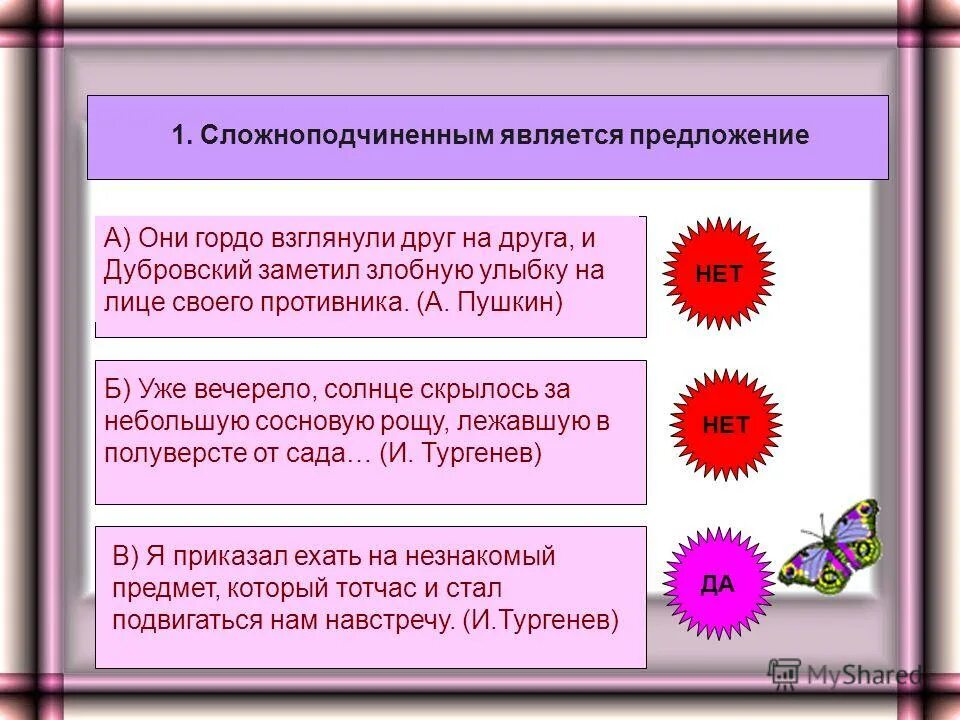 1. Сложноподчиненным является предложение

А) Они гордо взглянули друг на друга, и Дубровский заметил злобную улыбку на лице своего противника. (А. Пушкин)

НЕТ

Б) Уже вечерело, солнце скрылось за небольшую сосновую рощу, лежавшую в полуверсте от сада… (И. Тургенев)

НЕТ

В) Я приказал ехать на незнакомый предмет, который тотчас и стал подвигаться нам навстречу. (И.Тургенев)

ДА

MyShared